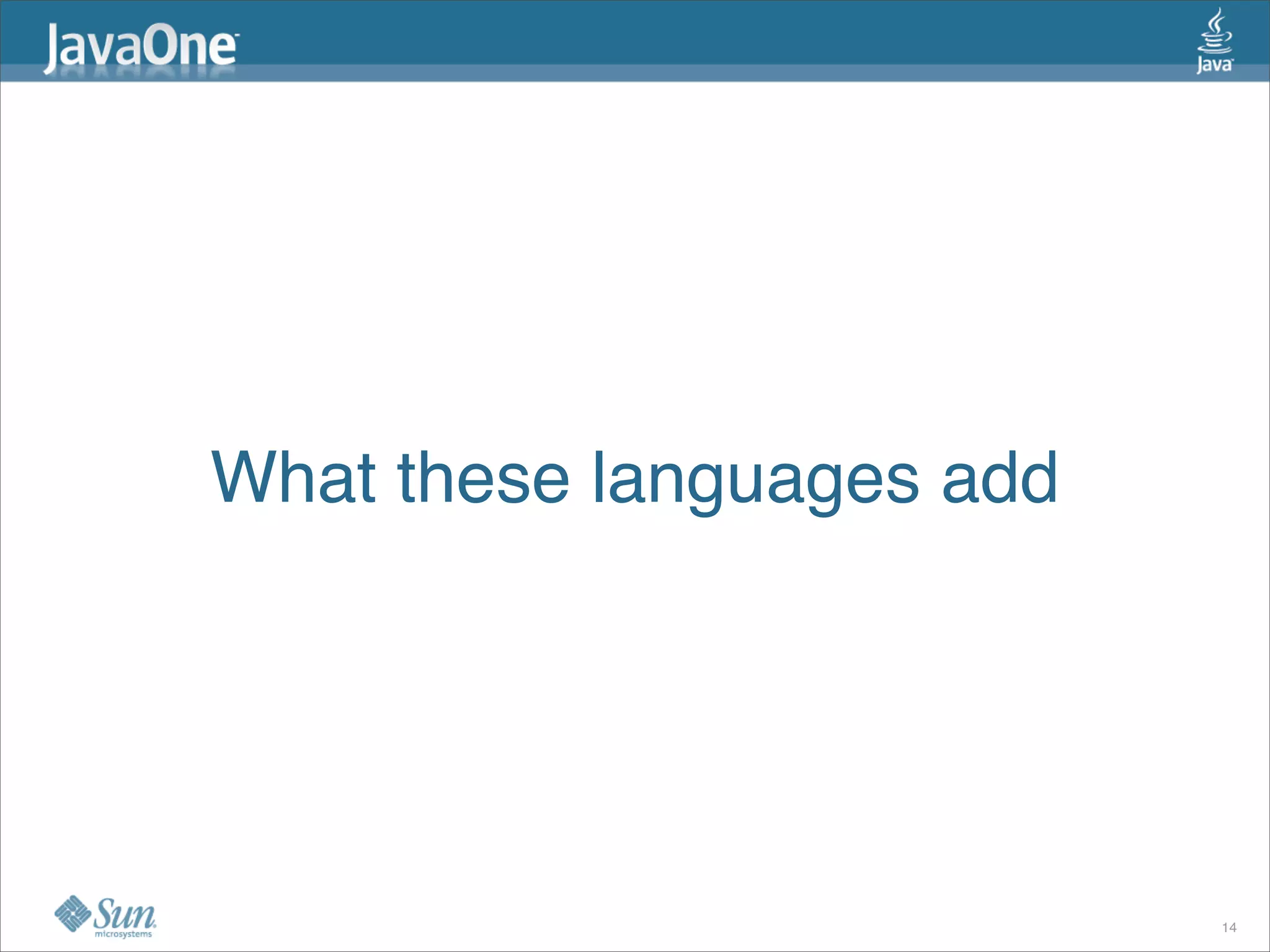 JavaOne

Java

What these languages add

Sun microsystems

14